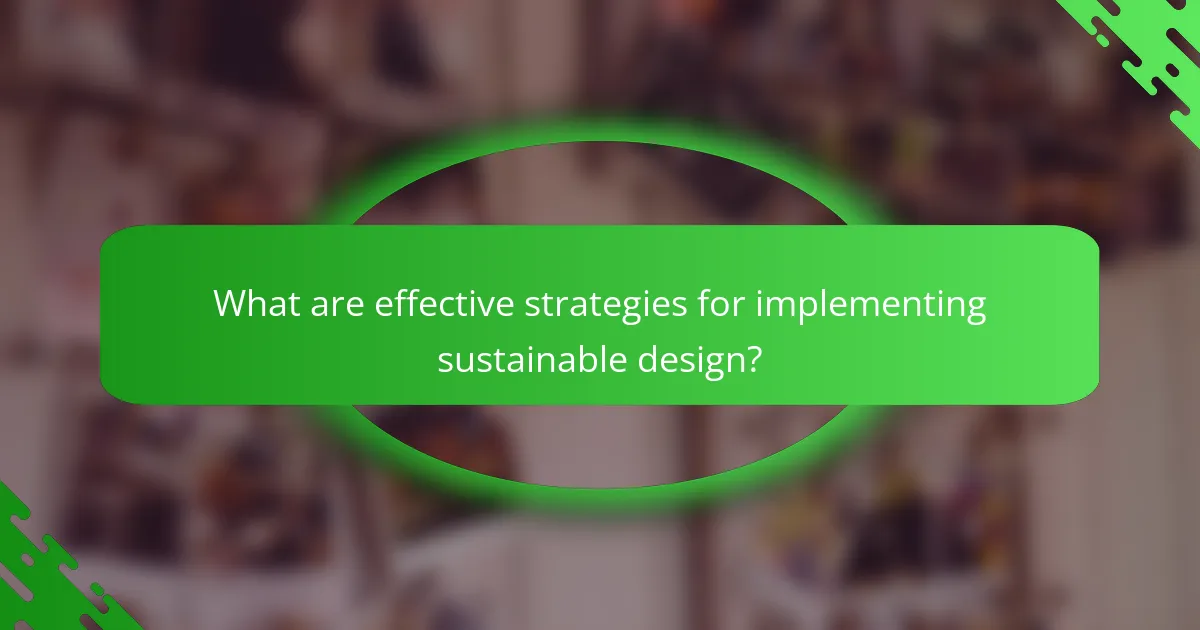 What are effective strategies for implementing sustainable design?